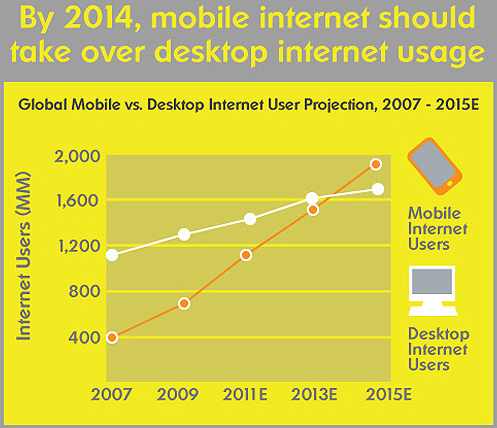 By 2014, mobile internet should take over desktop internet usage

Global Mobile vs. Desktop Internet User Projection, 2007 - 2015E

Internet Users (MM)

2,000
1,600
1,200
800
400

2007
2009
2011E
2013E
2015E

Mobile Internet Users

Desktop Internet Users